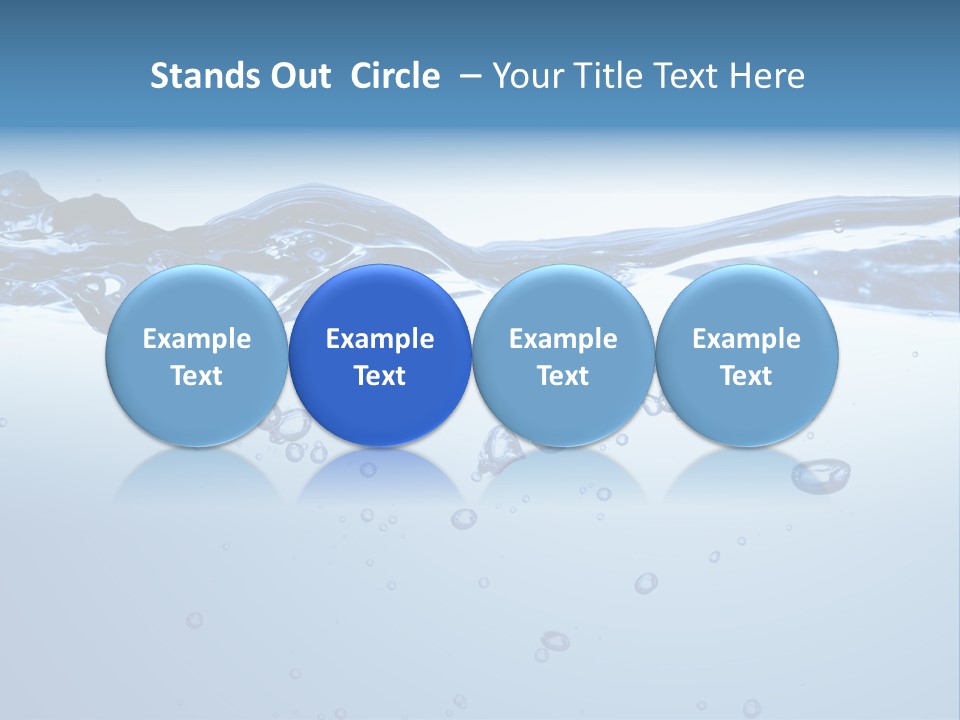 Stands Out Circle – Your Title Text Here

Example Text

Example Text

Example Text

Example Text